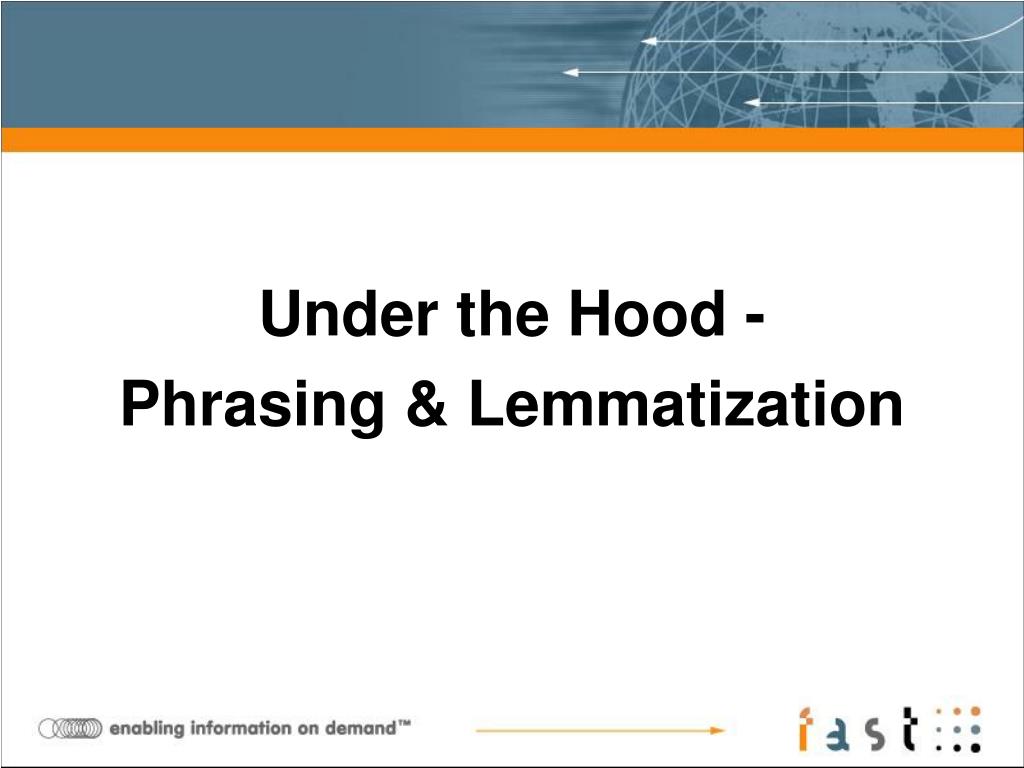 Under the Hood -
Phrasing & Lemmatization

enabling information on demand™

fast